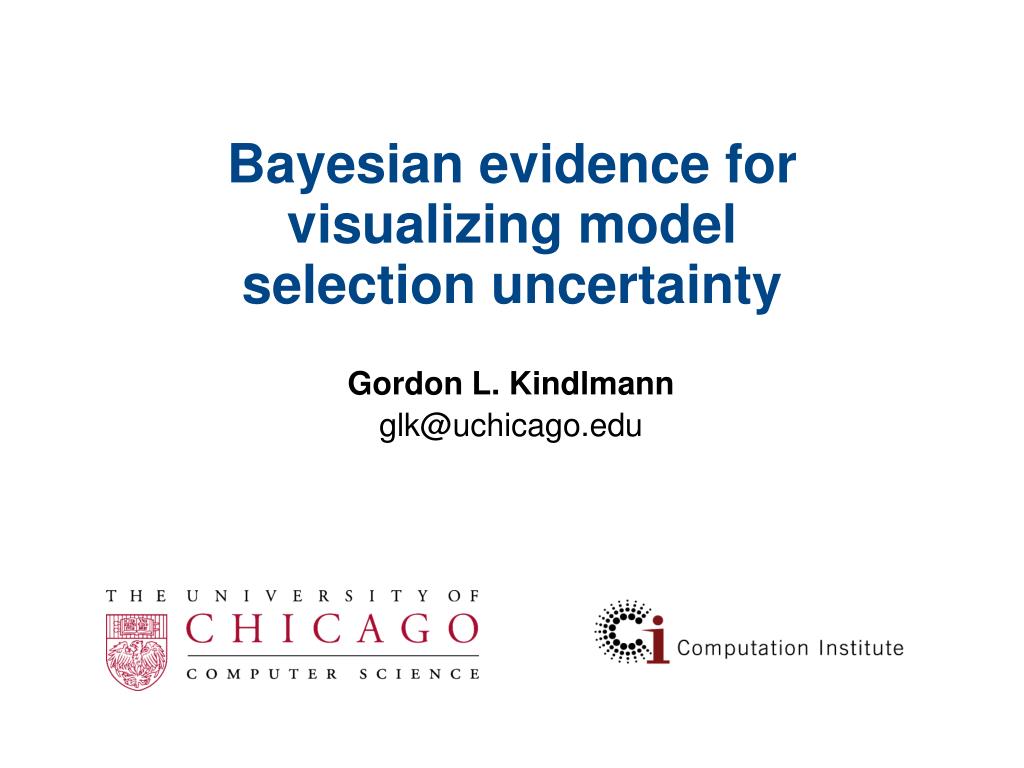 Bayesian evidence for visualizing model selection uncertainty

Gordon L. Kindlmann
glk@uchicago.edu

THE UNIVERSITY OF
CHICAGO
COMPUTER SCIENCE

Ci Computation Institute